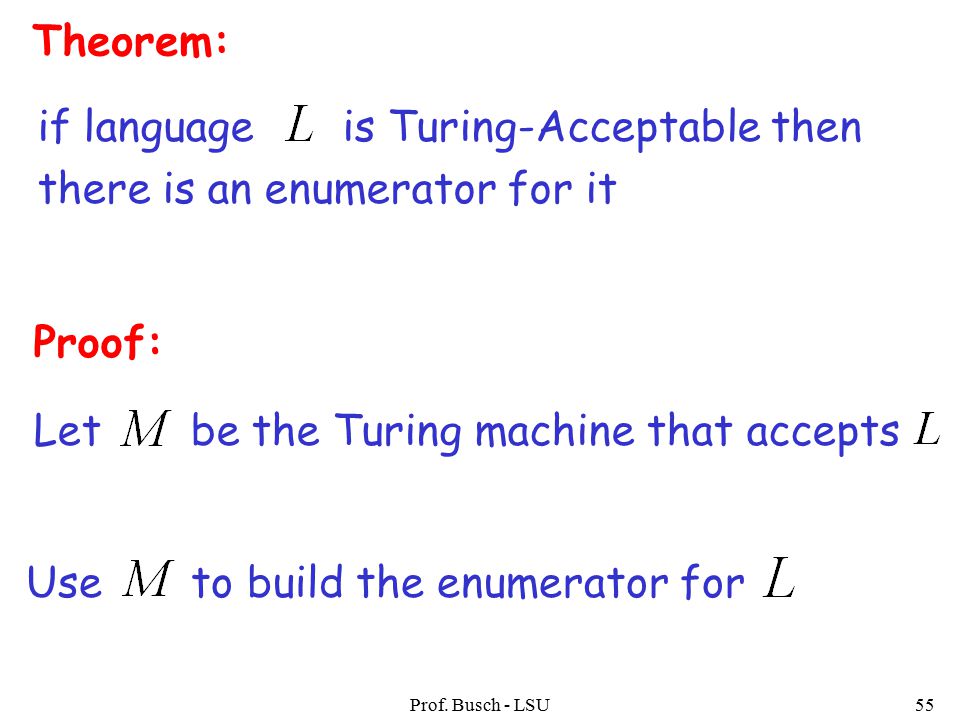 Theorem:

if language $L$ is Turing-Acceptable then there is an enumerator for it

Proof:

Let $M$ be the Turing machine that accepts $L$

Use $M$ to build the enumerator for $L$

Prof. Busch - LSU

55